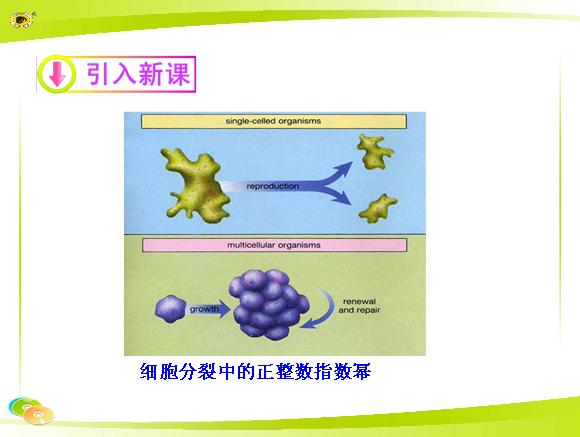 引入新课

single-celled organisms

reproduction

multicellular organisms

growth

renewal and repair

细胞分裂中的正整数指数幂